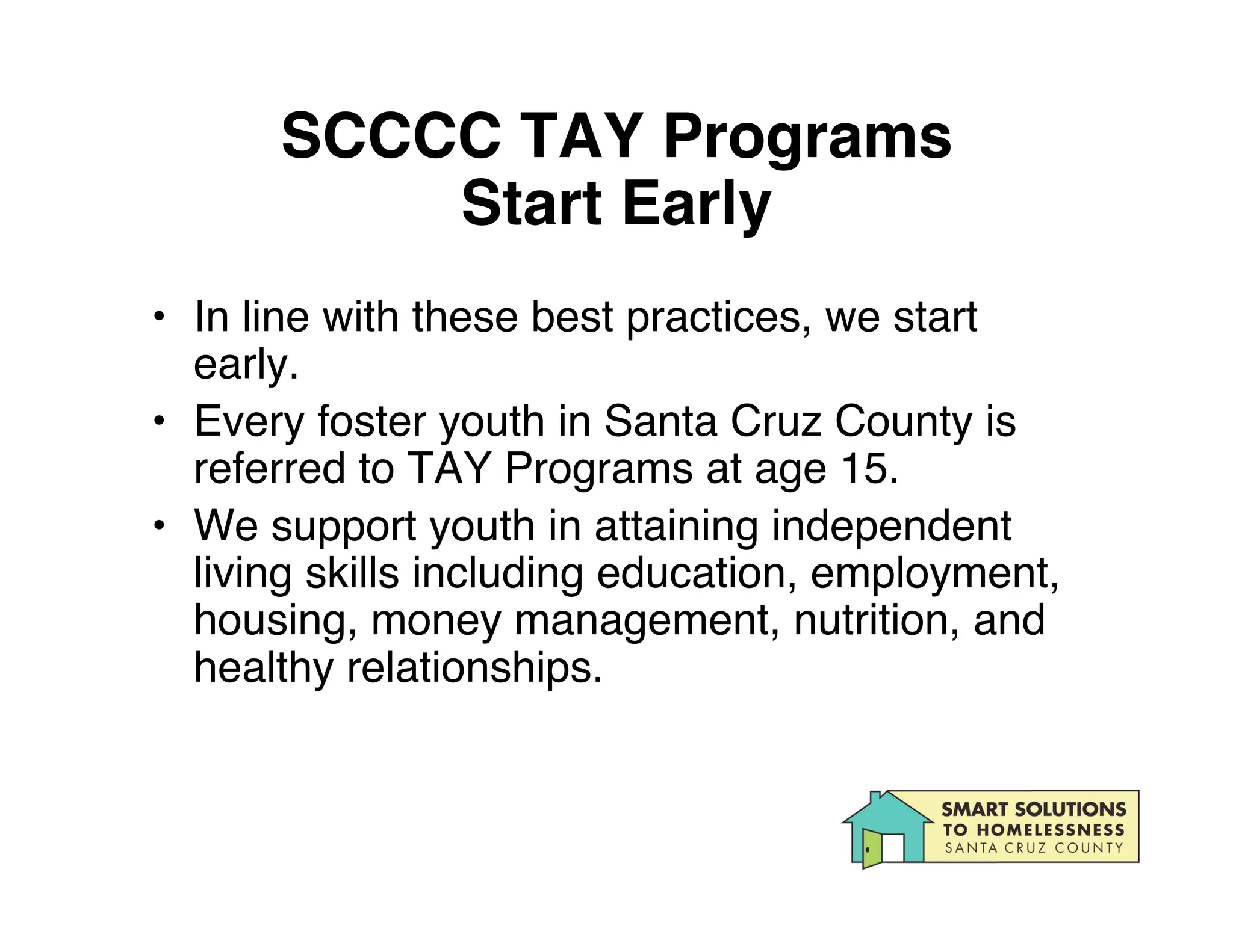 SCCCC TAY Programs
Start Early

• In line with these best practices, we start early.
• Every foster youth in Santa Cruz County is referred to TAY Programs at age 15.
• We support youth in attaining independent living skills including education, employment, housing, money management, nutrition, and healthy relationships.

SMART SOLUTIONS
TO HOMELESSNESS
SANTA CRUZ COUNTY